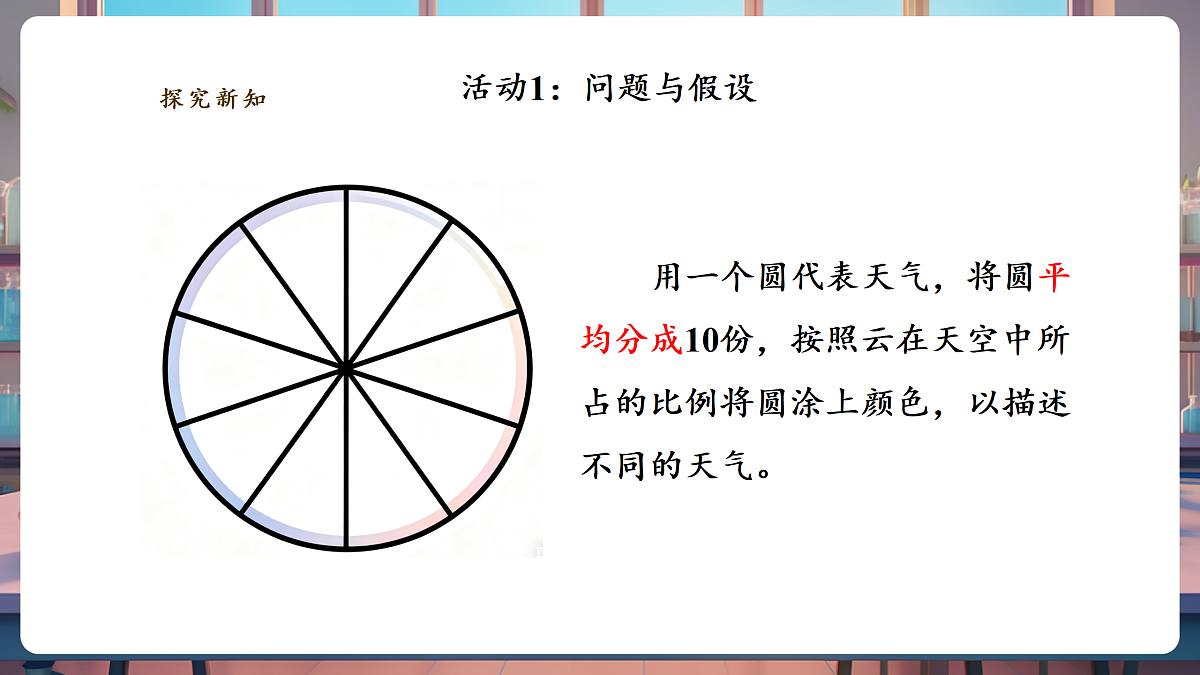 探究新知

活动1：问题与假设

用一个圆代表天气，将圆平均分成10份，按照云在天空中所占的比例将圆涂上颜色，以描述不同的天气。